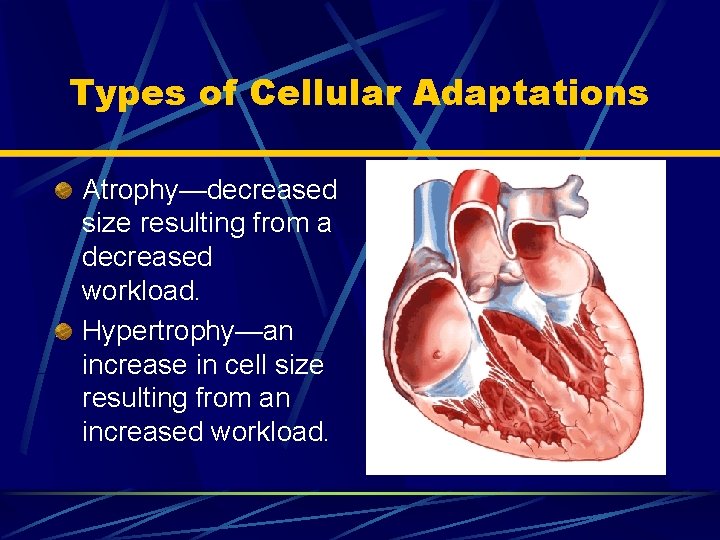 Types of Cellular Adaptations

Atrophy—decreased size resulting from a decreased workload.

Hypertrophy—an increase in cell size resulting from an increased workload.